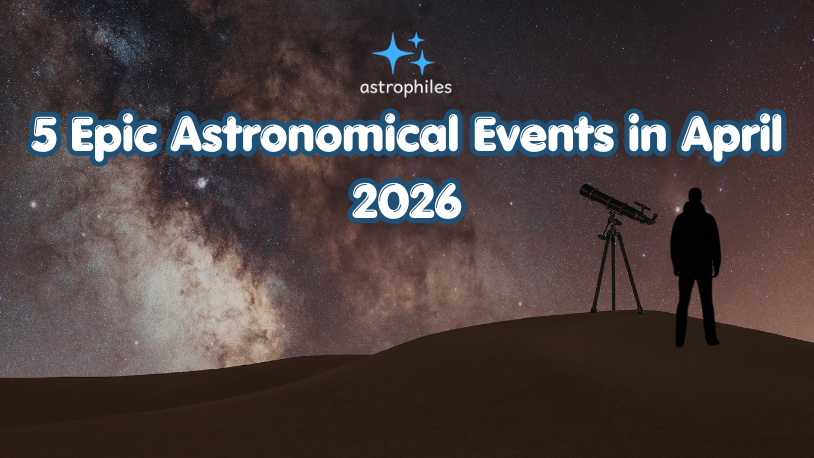 astrophiles

5 Epic Astronomical Events in April 2026